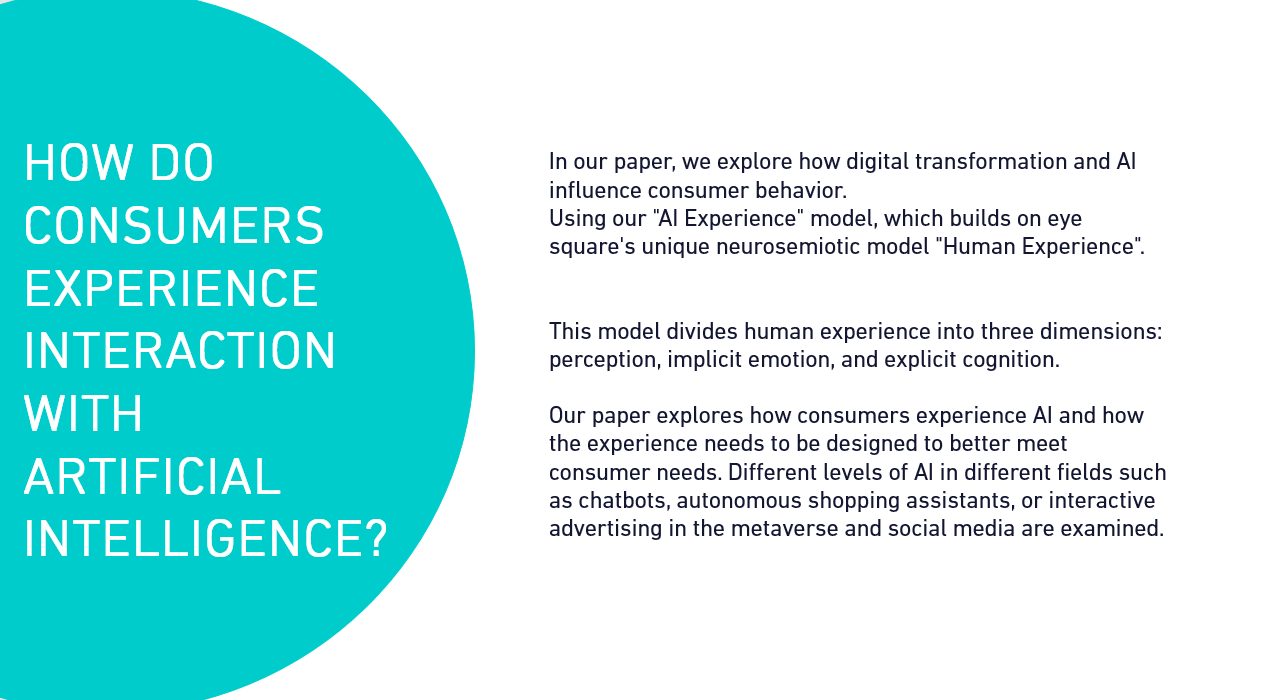 HOW DO CONSUMERS EXPERIENCE INTERACTION WITH ARTIFICIAL INTELLIGENCE?

In our paper, we explore how digital transformation and AI influence consumer behavior.
Using our "AI Experience" model, which builds on eye square's unique neurosemiotic model "Human Experience".

This model divides human experience into three dimensions: perception, implicit emotion, and explicit cognition.

Our paper explores how consumers experience AI and how the experience needs to be designed to better meet consumer needs. Different levels of AI in different fields such as chatbots, autonomous shopping assistants, or interactive advertising in the metaverse and social media are examined.